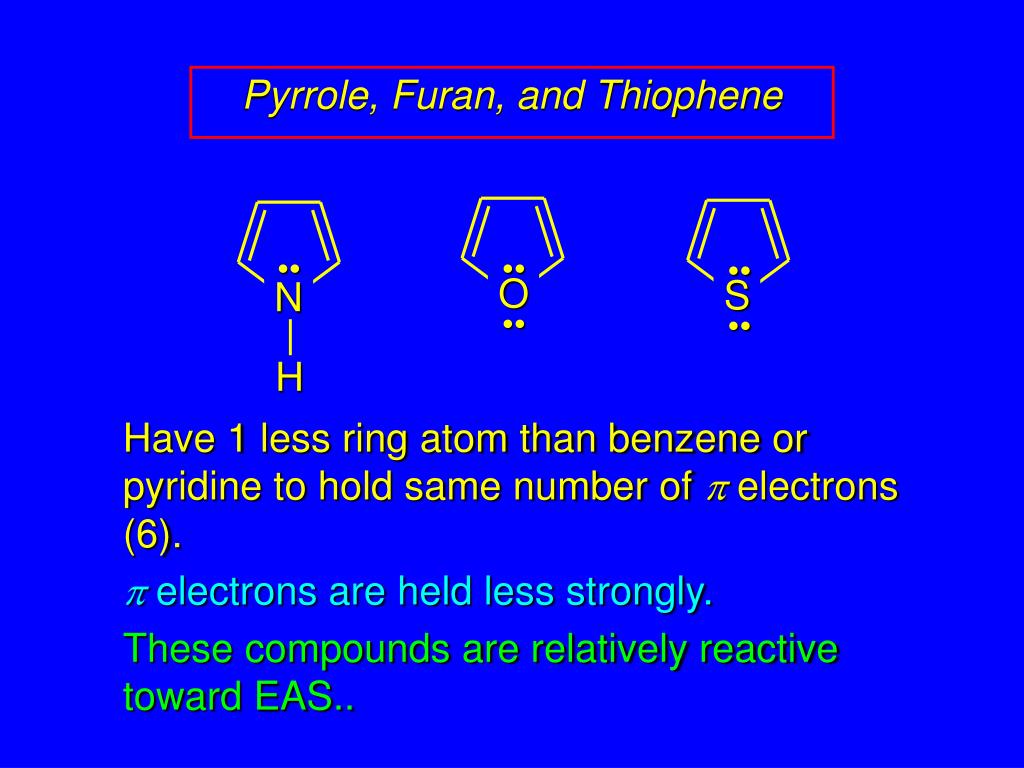 Pyrrole, Furan, and Thiophene

N
H

O

S

Have 1 less ring atom than benzene or pyridine to hold same number of $\pi$ electrons (6).

$\pi$ electrons are held less strongly.

These compounds are relatively reactive toward EAS..